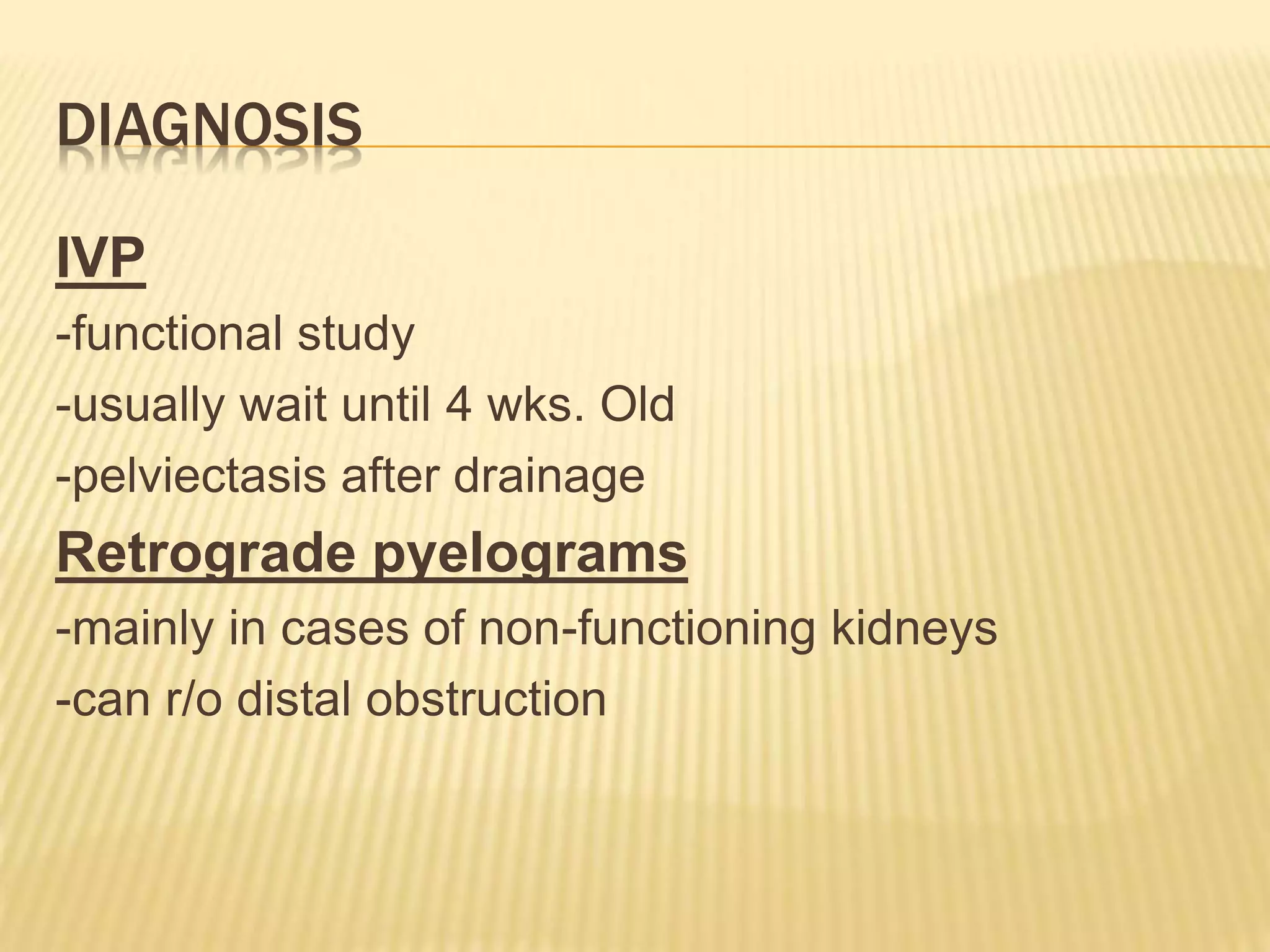 DIAGNOSIS

IVP
-functional study
-usually wait until 4 wks. Old
-pelviectasis after drainage
Retrograde pyelograms
-mainly in cases of non-functioning kidneys
-can r/o distal obstruction